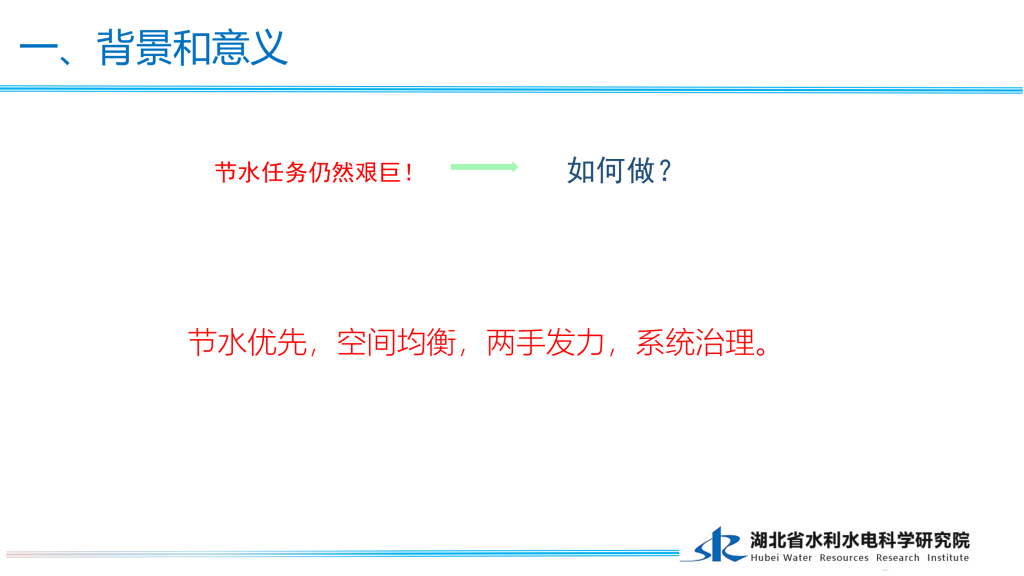 一、背景和意义

节水任务仍然艰巨！

如何做？

节水优先，空间均衡，两手发力，系统治理。

湖北省水利水电科学研究院
Hubei Water Resources Research Institute